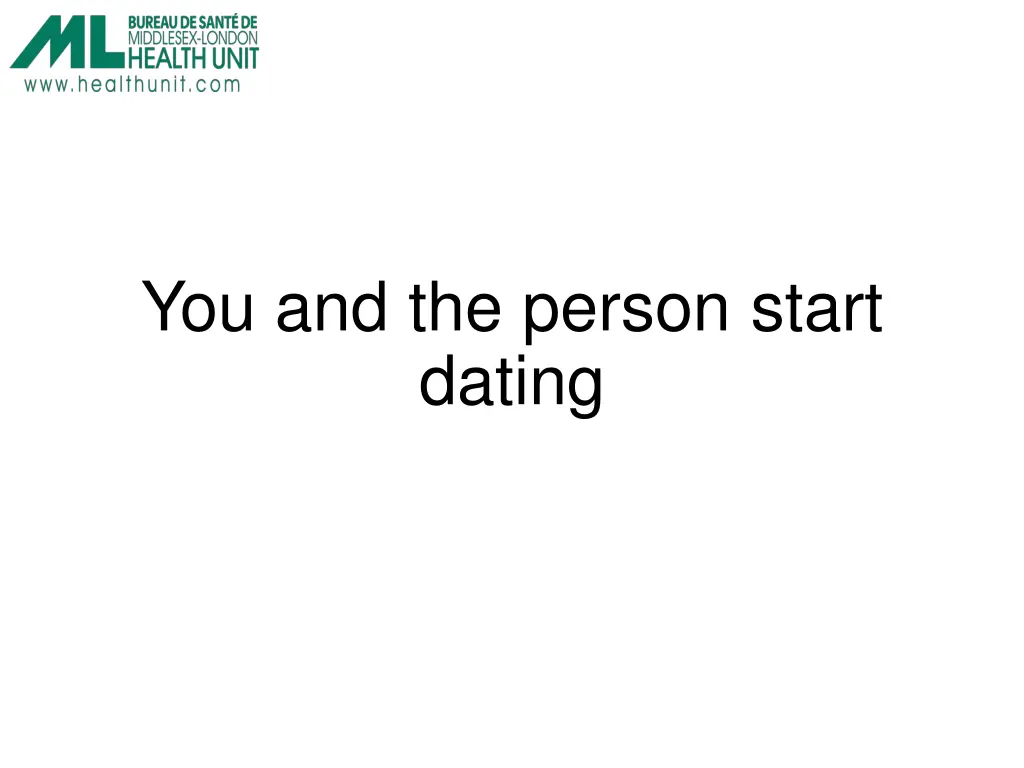 ML BUREAU DE SANTÉ DE MIDDLESEX-LONDON HEALTH UNIT
www.healthunit.com

You and the person start dating